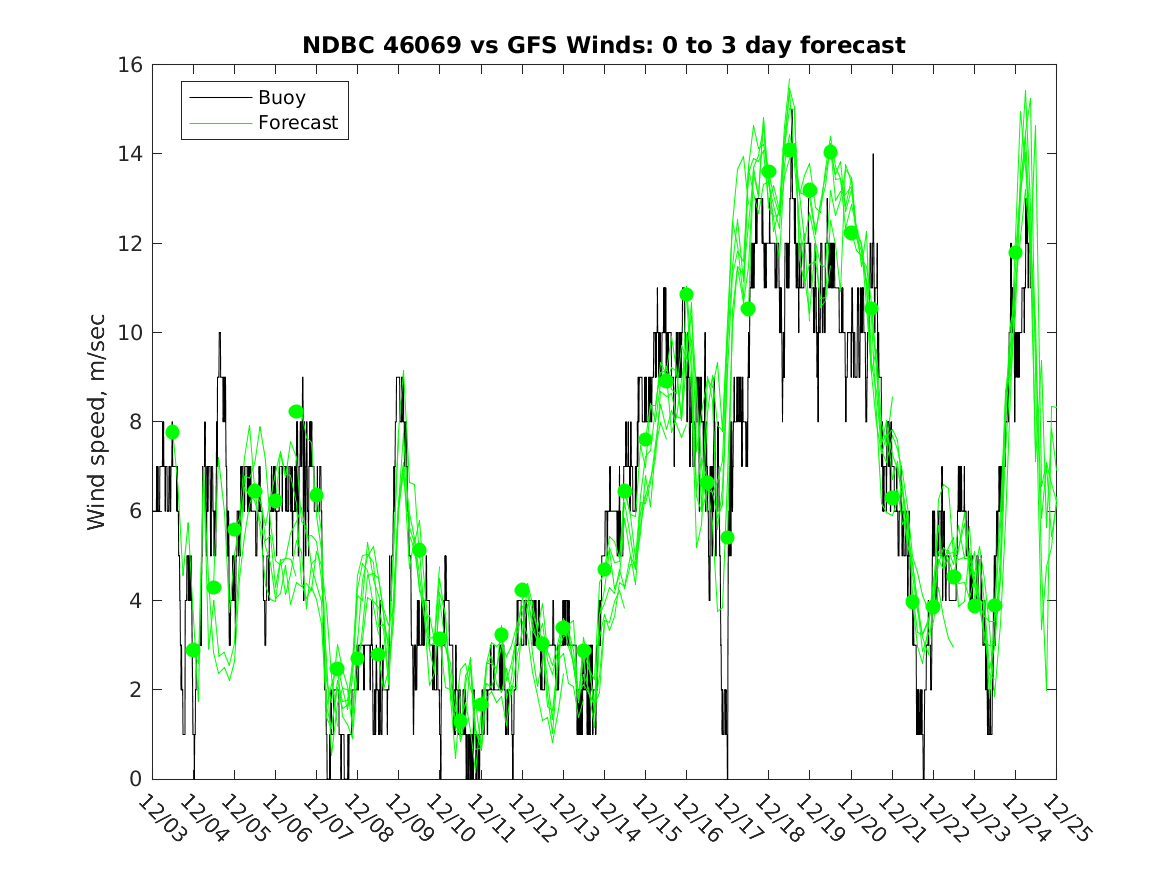 NDBC 46069 vs GFS Winds: 0 to 3 day forecast

Buoy
Forecast

Wind speed, m/sec

16
14
12
10
8
6
4
2
0

12/03 12/04 12/05 12/06 12/07 12/08 12/09 12/10 12/11 12/12 12/13 12/14 12/15 12/16 12/17 12/18 12/19 12/20 12/21 12/22 12/23 12/24 12/25